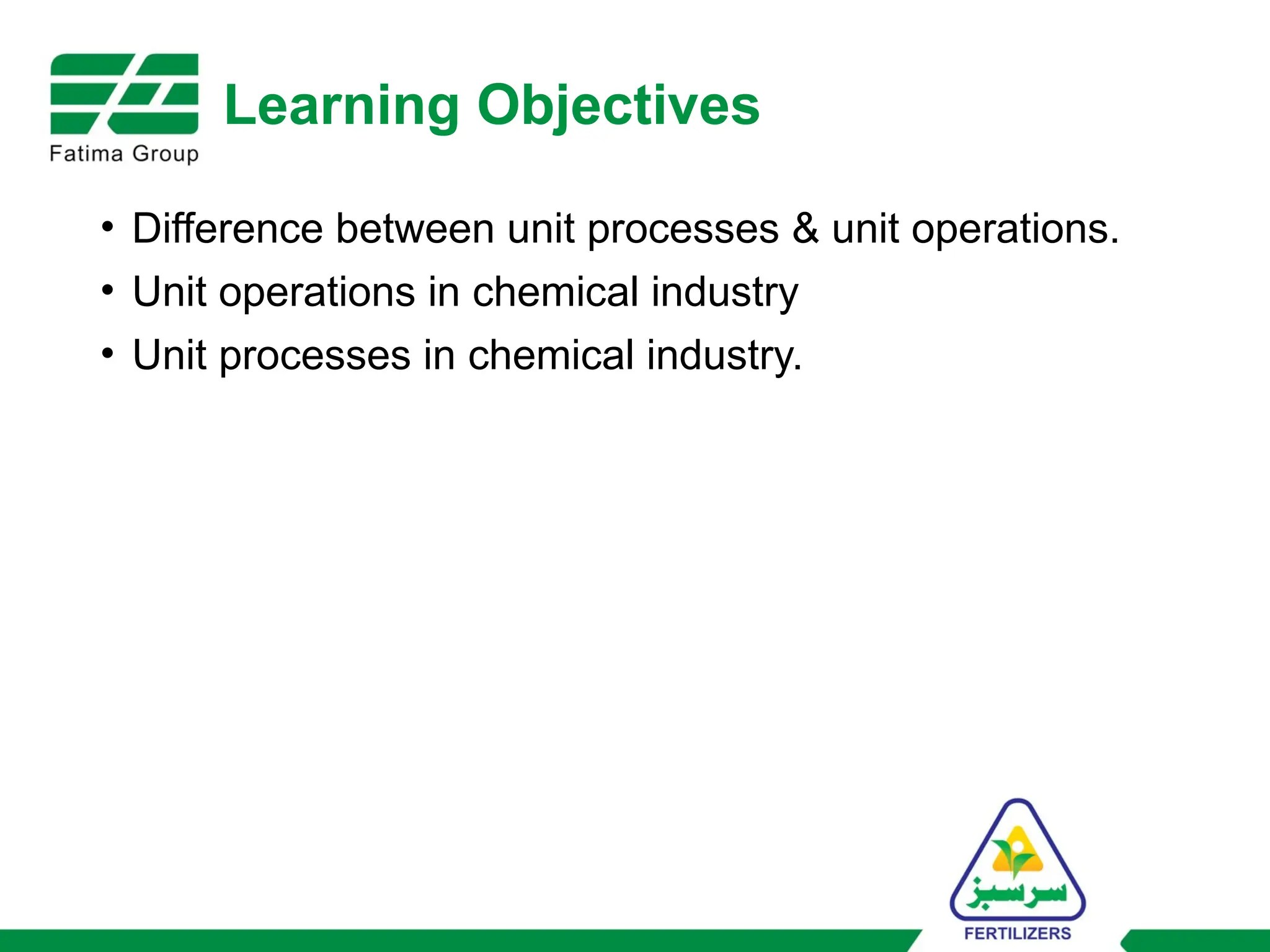 Fatima Group

Learning Objectives

• Difference between unit processes & unit operations.
• Unit operations in chemical industry
• Unit processes in chemical industry.

سرسبز
FERTILIZERS